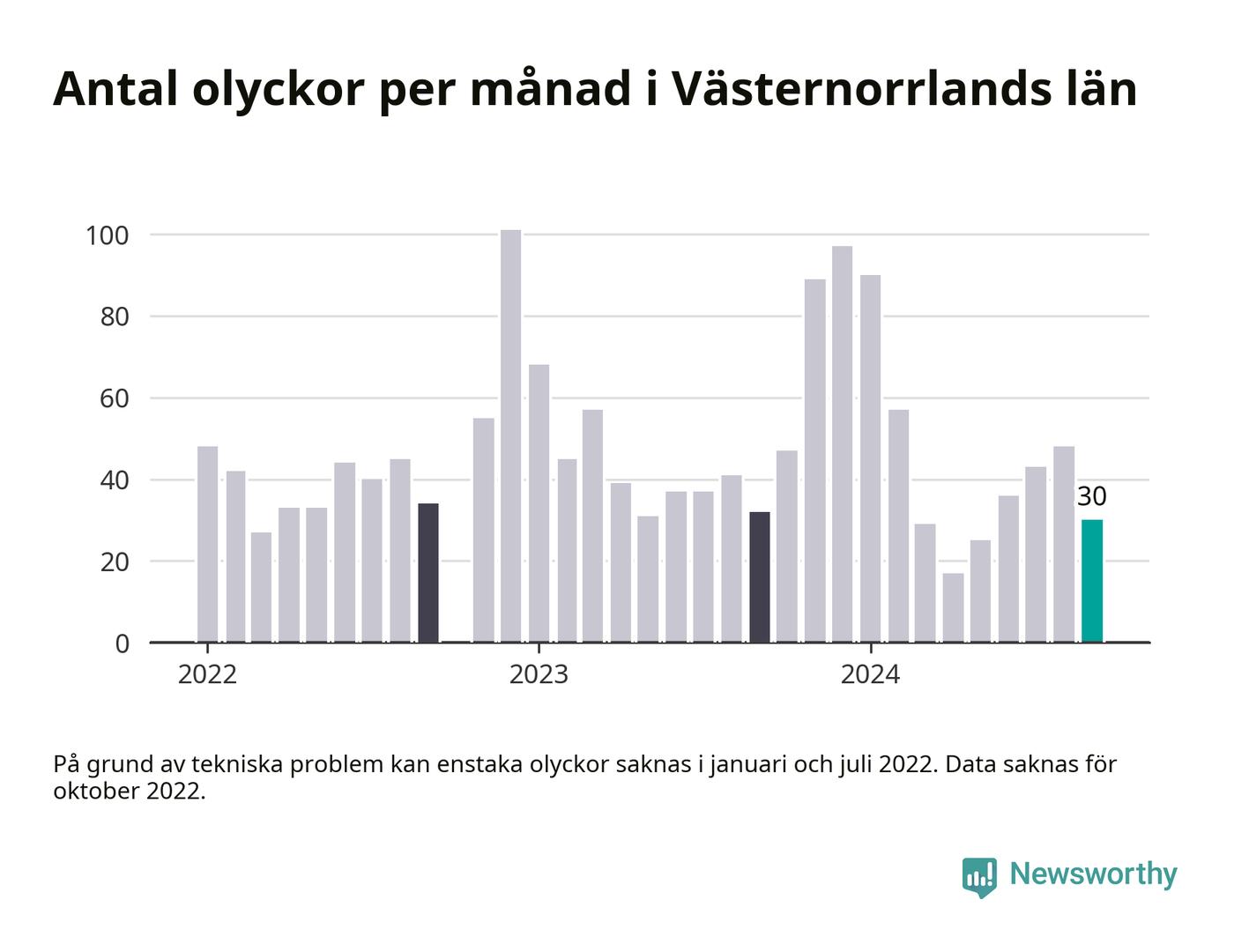 Antal olyckor per månad i Västernorrlands län

100
80
60
40
20
0

30

2022
2023
2024

På grund av tekniska problem kan enstaka olyckor saknas i januari och juli 2022. Data saknas för oktober 2022.

Newsworthy